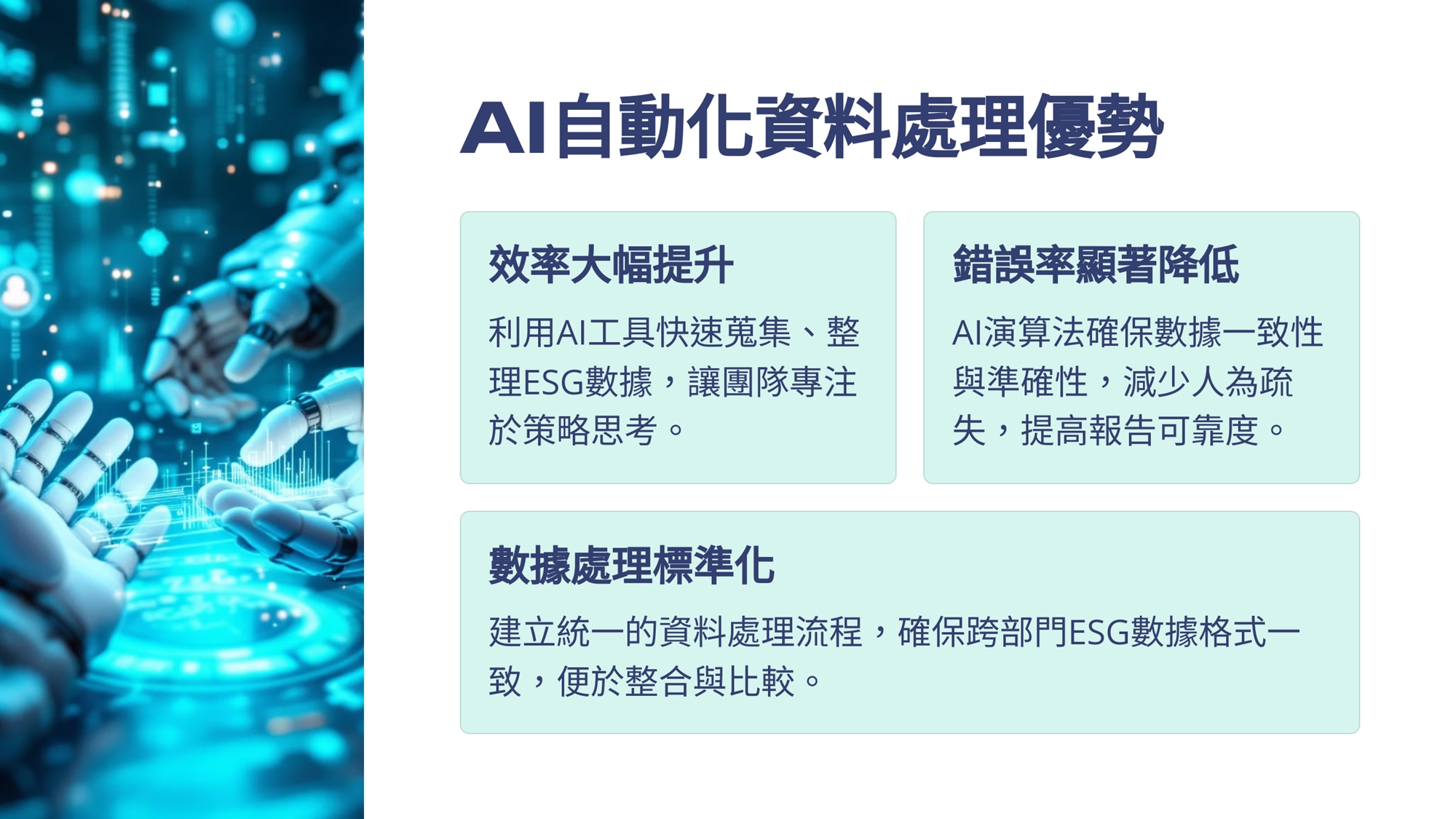 AI自動化資料處理優勢

效率大幅提升

利用AI工具快速蒐集、整理ESG數據，讓團隊專注於策略思考。

錯誤率顯著降低

AI演算法確保數據一致性與準確性，減少人為疏失，提高報告可靠度。

數據處理標準化

建立統一的資料處理流程，確保跨部門ESG數據格式一致，便於整合與比較。